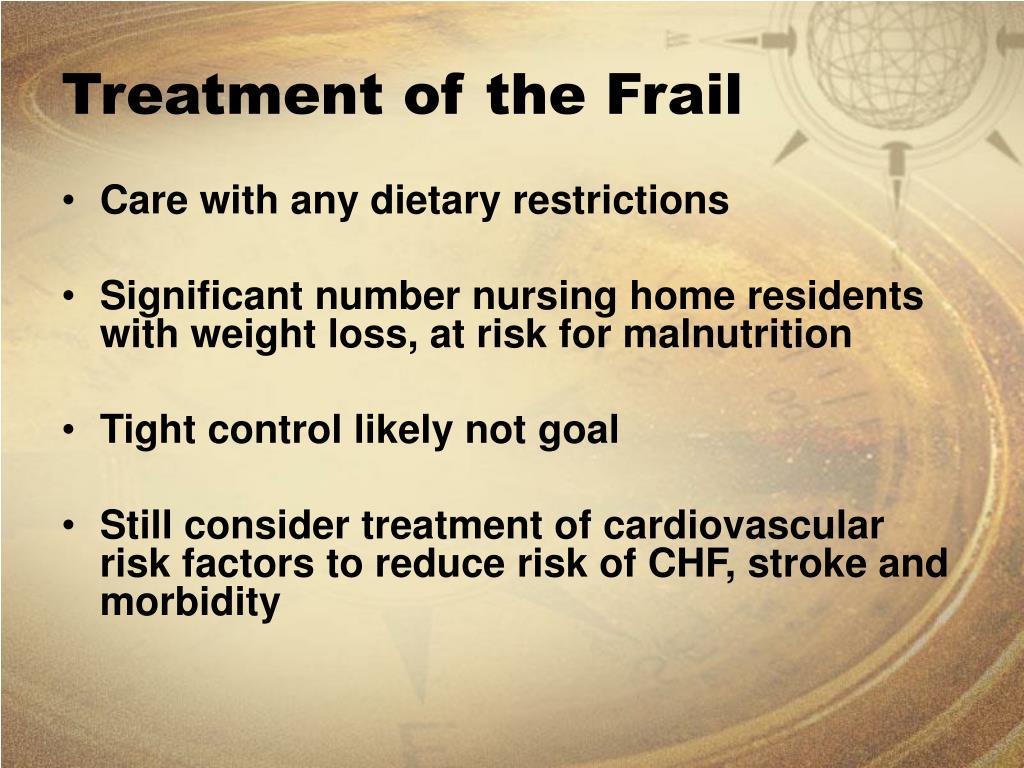 Treatment of the Frail

• Care with any dietary restrictions

• Significant number nursing home residents with weight loss, at risk for malnutrition

• Tight control likely not goal

• Still consider treatment of cardiovascular risk factors to reduce risk of CHF, stroke and morbidity